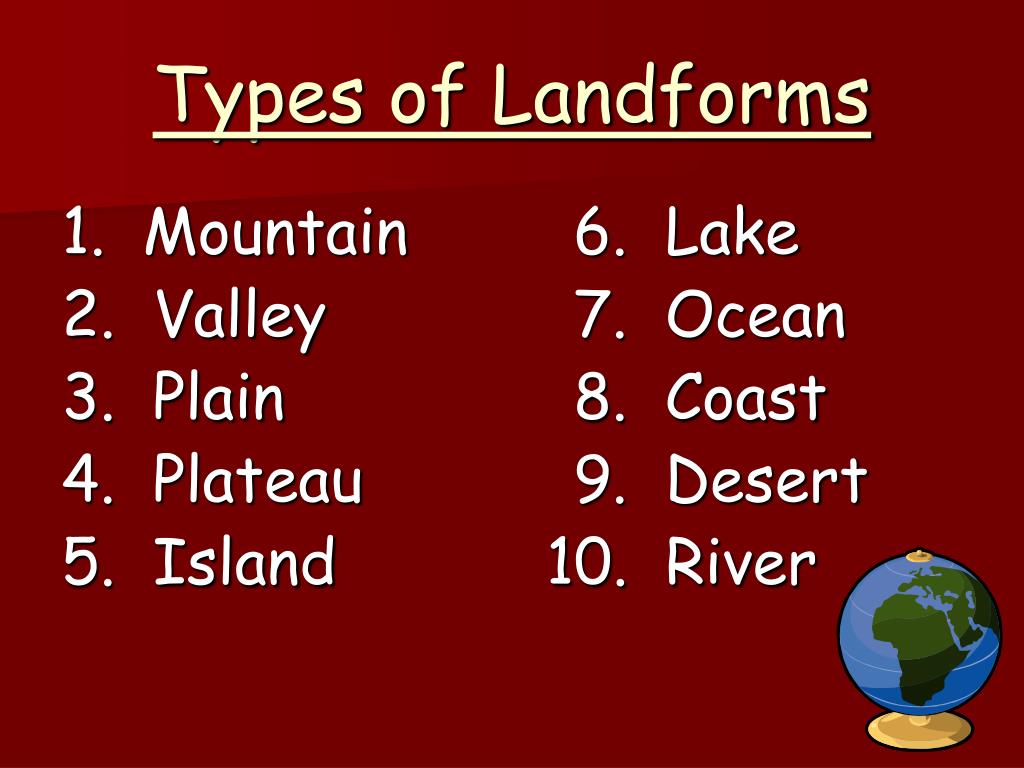 Types of Landforms

1. Mountain
2. Valley
3. Plain
4. Plateau
5. Island

6. Lake
7. Ocean
8. Coast
9. Desert
10. River